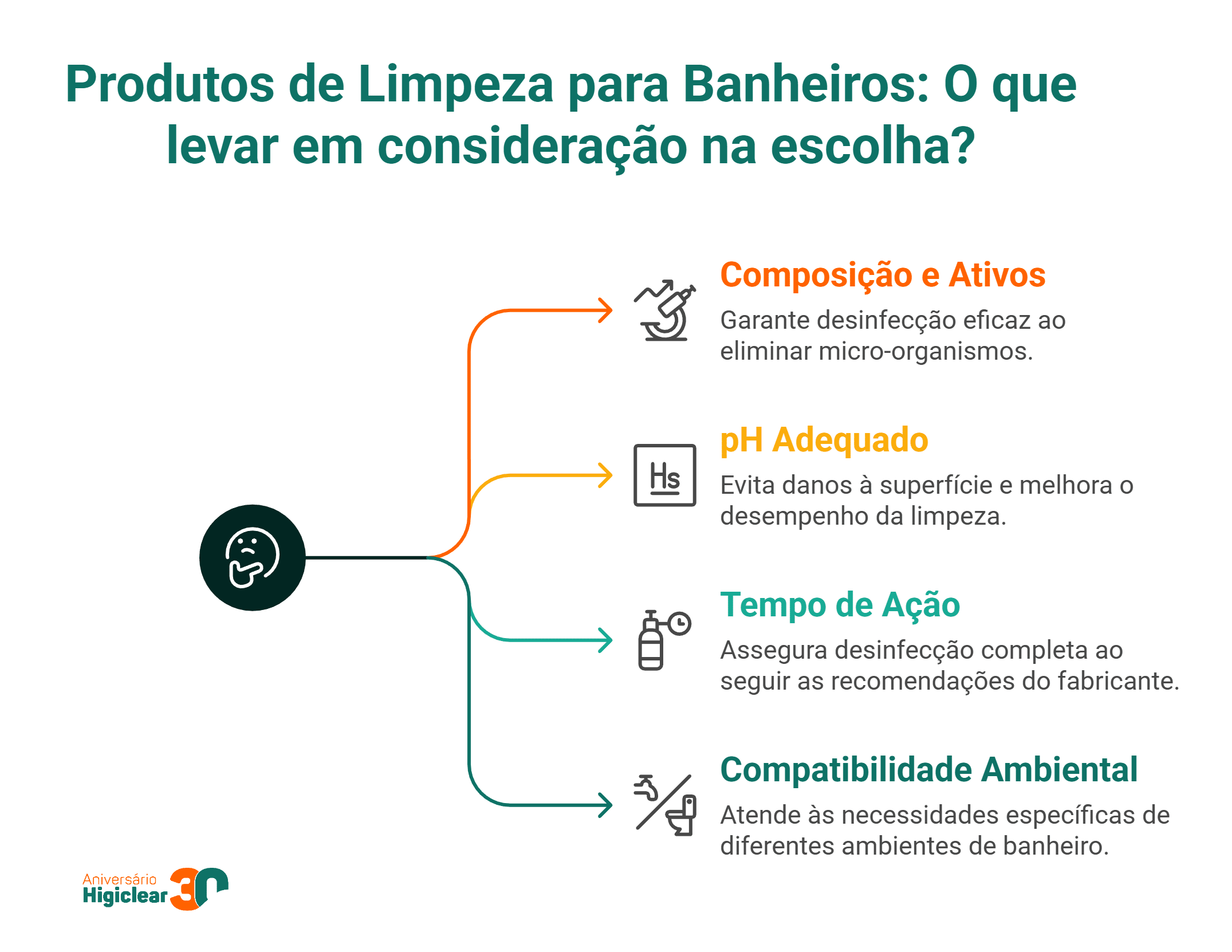 Produtos de Limpeza para Banheiros: O que levar em consideração na escolha?

Composição e Ativos

Garante desinfecção eficaz ao eliminar micro-organismos.

Hs

pH Adequado

Evita danos à superfície e melhora o desempenho da limpeza.

Tempo de Ação

Assegura desinfecção completa ao seguir as recomendações do fabricante.

Compatibilidade Ambiental

Atende às necessidades específicas de diferentes ambientes de banheiro.

Aniversário Higiclear 30